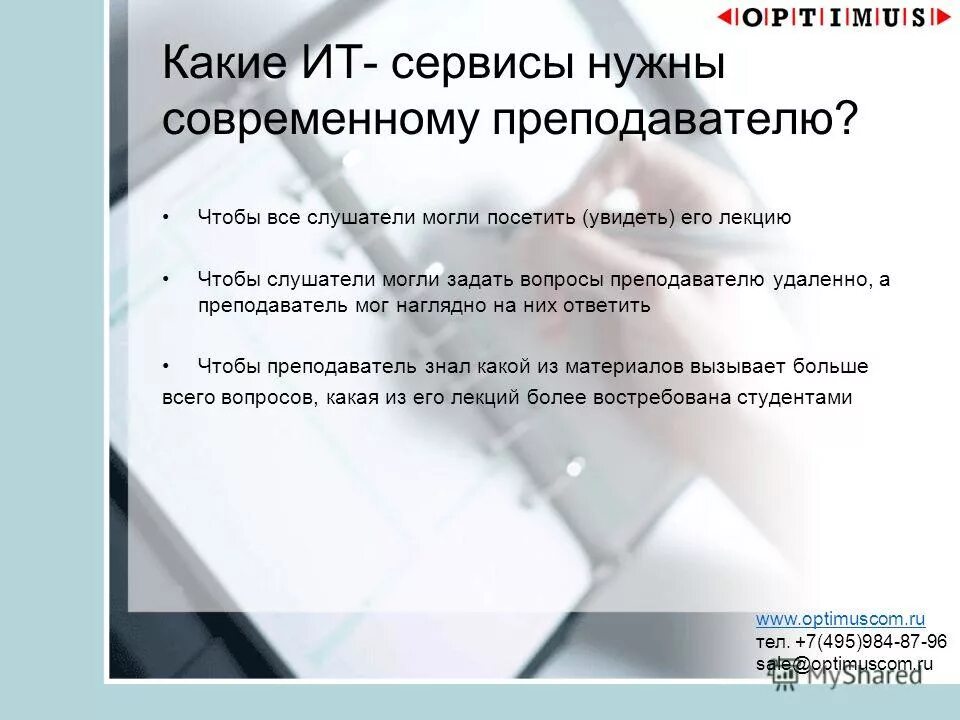 OPTIMUS

Какие ИТ- сервисы нужны современному преподавателю?

• Чтобы все слушатели могли посетить (увидеть) его лекцию

• Чтобы слушатели могли задать вопросы преподавателю удаленно, а преподаватель мог наглядно на них ответить

• Чтобы преподаватель знал какой из материалов вызывает больше всего вопросов, какая из его лекций более востребована студентами

www.optimuscom.ru
тел. +7(495)984-87-96
sale@optimuscom.ru

MyShared